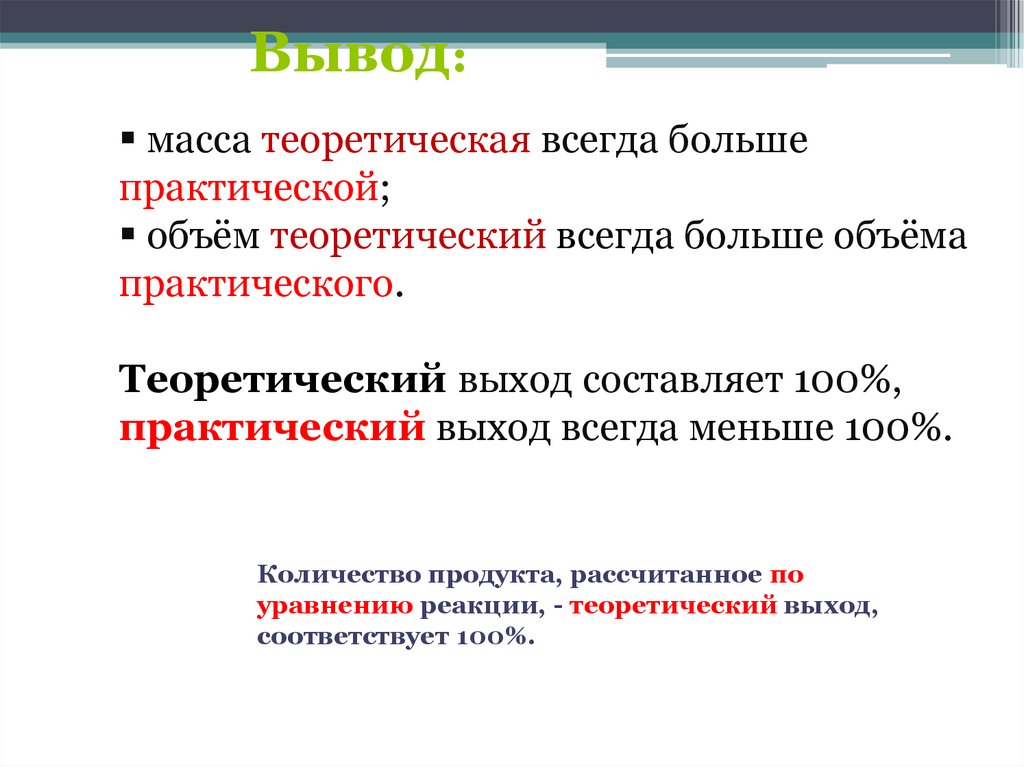 Вывод:

▪ масса теоретическая всегда больше практической;
▪ объём теоретический всегда больше объёма практического.

Теоретический выход составляет 100%, практический выход всегда меньше 100%.

Количество продукта, рассчитанное по уравнению реакции, - теоретический выход, соответствует 100%.